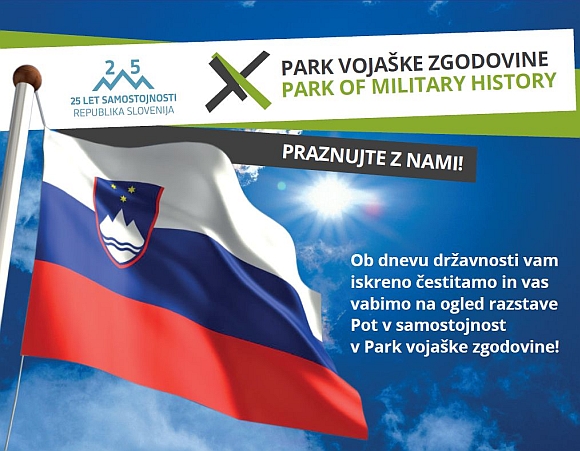 2 5
25 LET SAMOSTOJNOSTI
REPUBLIKA SLOVENIJA

PARK VOJAŠKE ZGODOVINE
PARK OF MILITARY HISTORY

PRAZNUJTE Z NAMI!

Ob dnevu državnosti vam iskreno čestitamo in vas vabimo na ogled razstave Pot v samostojnost v Park vojaške zgodovine!